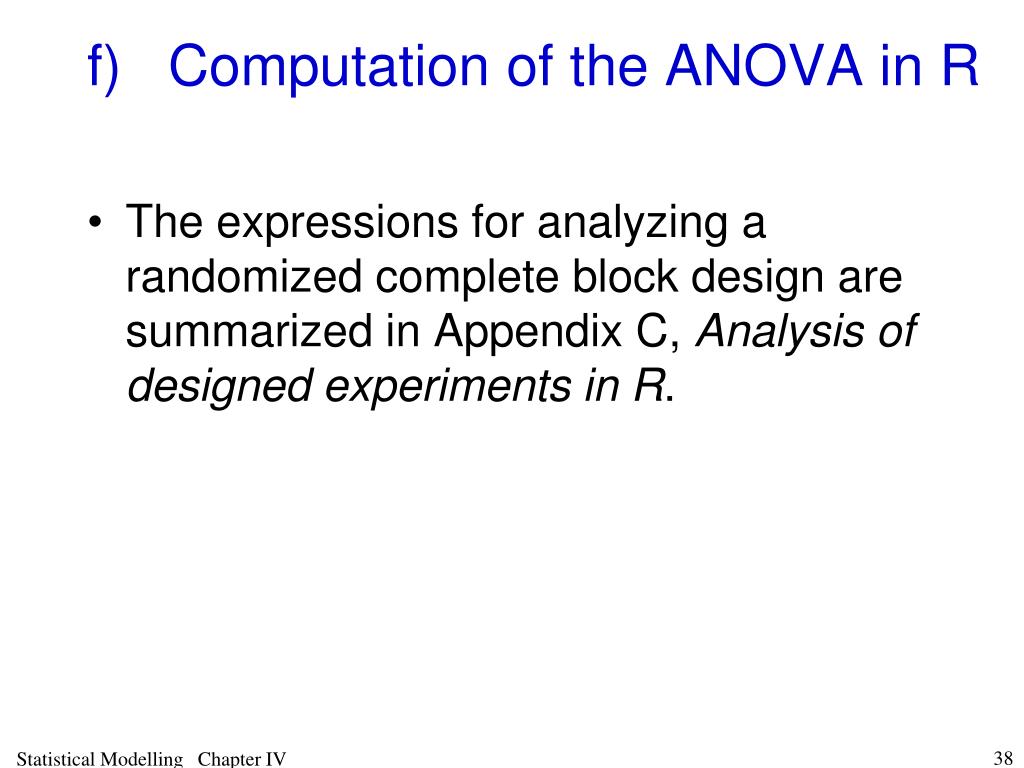 f) Computation of the ANOVA in R

• The expressions for analyzing a randomized complete block design are summarized in Appendix C, Analysis of designed experiments in R.

Statistical Modelling Chapter IV

38